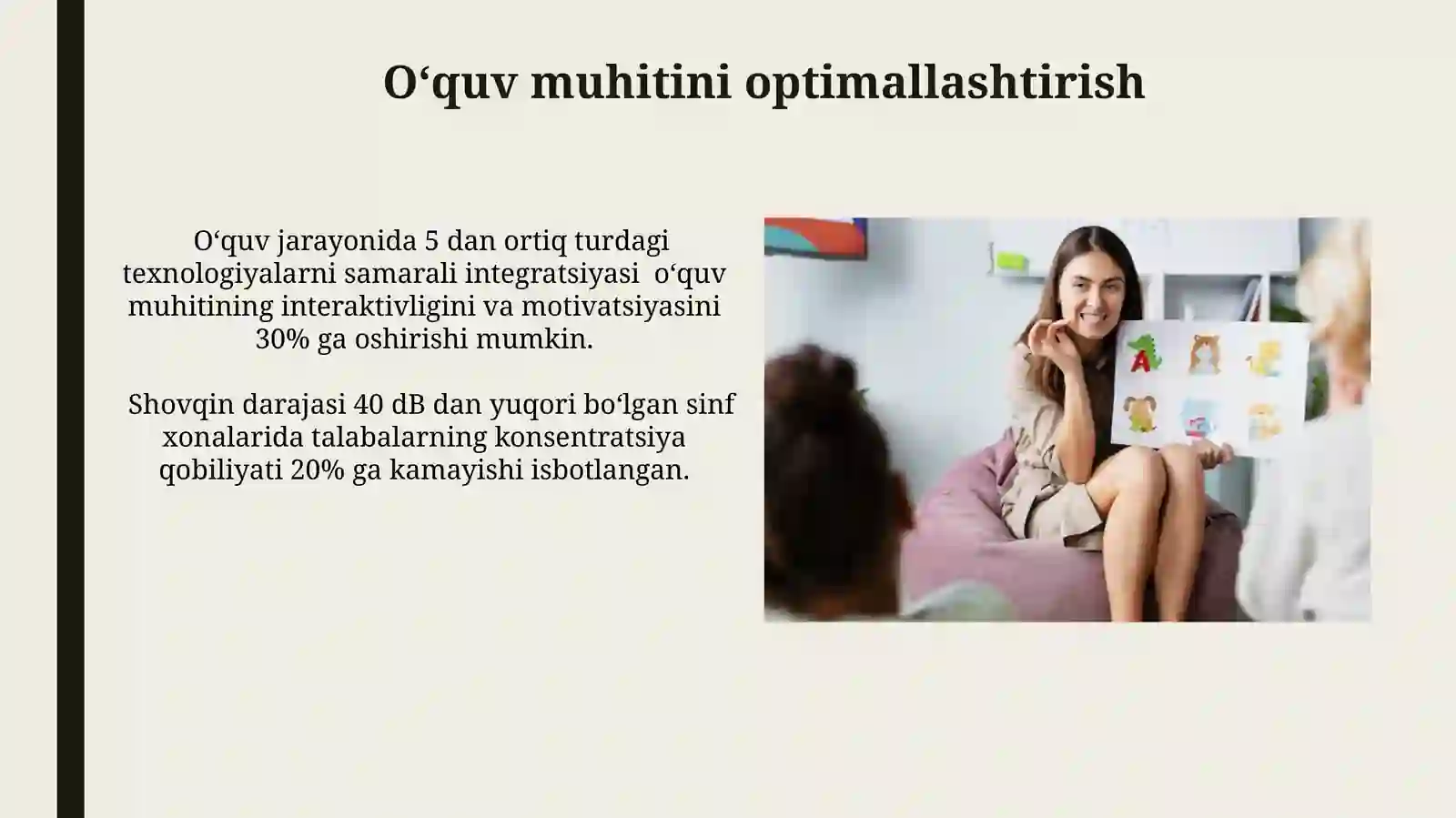 O‘quv muhitini optimallashtirish

O‘quv jarayonida 5 dan ortiq turdagi texnologiyalarni samarali integratsiyasi o‘quv muhitining interaktivligini va motivatsiyasini 30% ga oshirishi mumkin.

Shovqin darajasi 40 dB dan yuqori bo‘lgan sinf xonalarida talabalarning konsentratsiya qobiliyati 20% ga kamayishi isbotlangan.

A